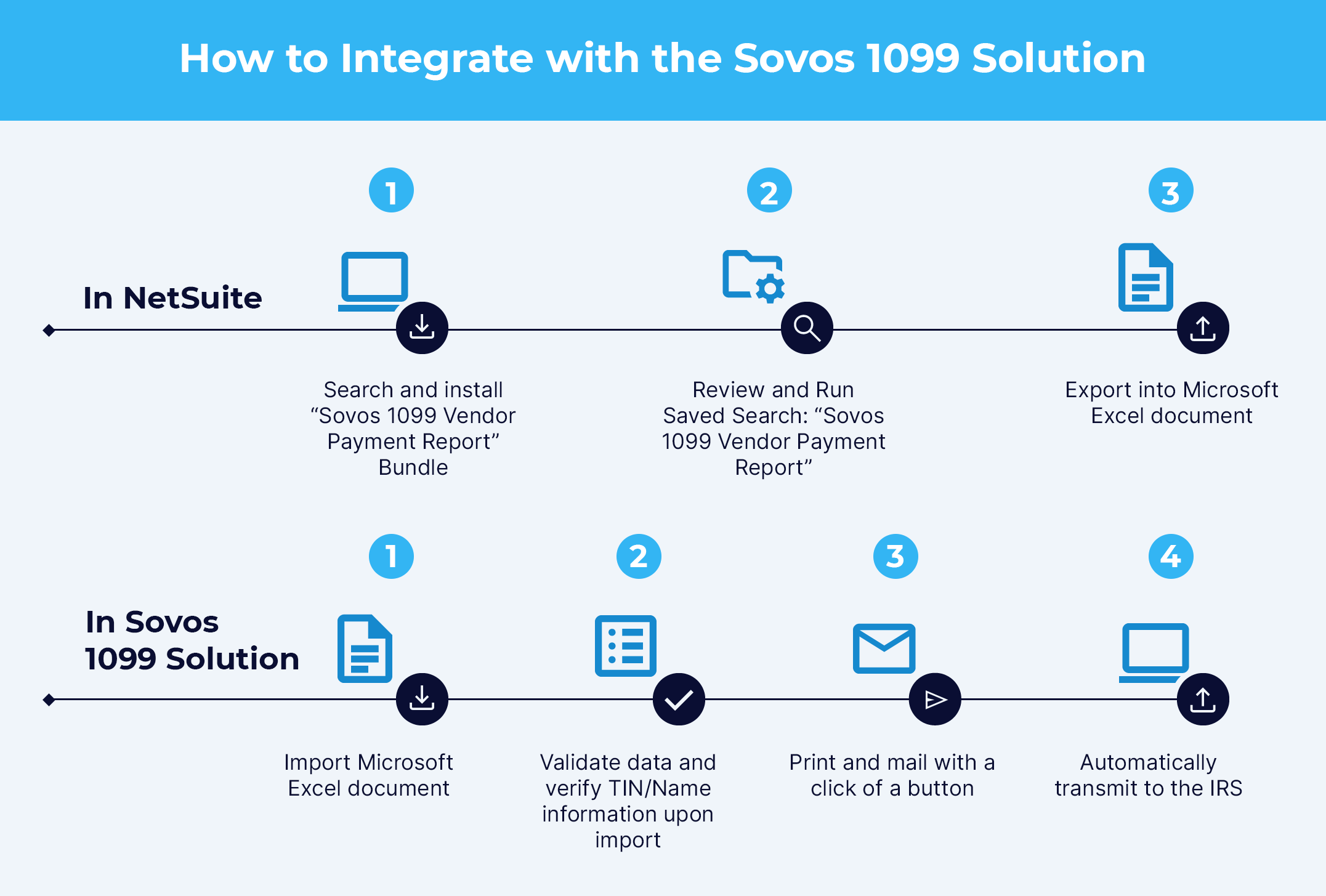 How to Integrate with the Sovos 1099 Solution

In NetSuite

1

Search and install “Sovos 1099 Vendor Payment Report” Bundle

2

Review and Run Saved Search: “Sovos 1099 Vendor Payment Report”

3

Export into Microsoft Excel document

In Sovos 1099 Solution

1

Import Microsoft Excel document

2

Validate data and verify TIN/Name information upon import

3

Print and mail with a click of a button

4

Automatically transmit to the IRS